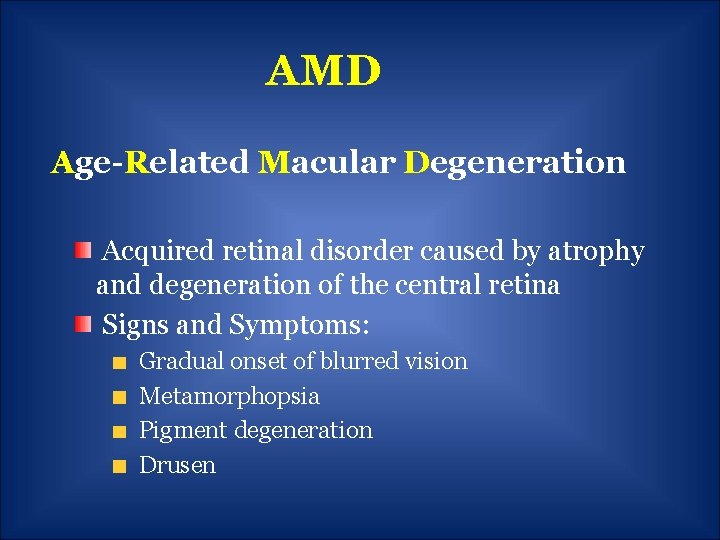 AMD

Age-Related Macular Degeneration

• Acquired retinal disorder caused by atrophy and degeneration of the central retina
• Signs and Symptoms:
• Gradual onset of blurred vision
• Metamorphopsia
• Pigment degeneration
• Drusen